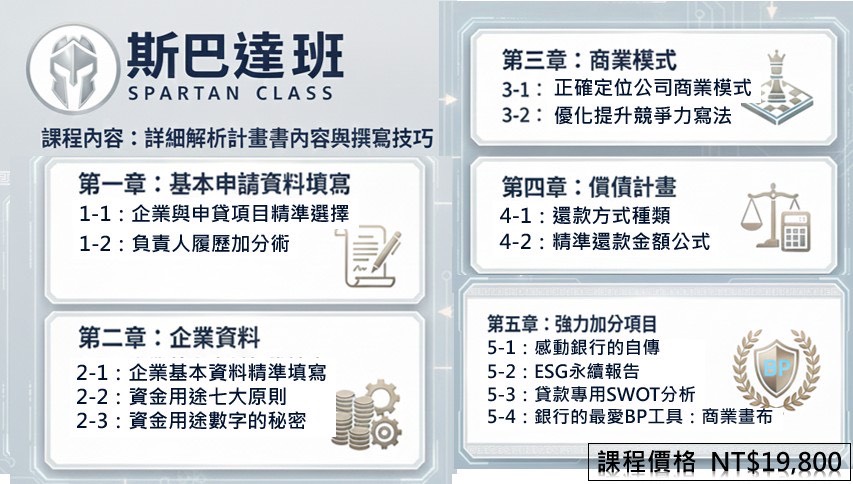 斯巴達班
SPARTAN CLASS

課程內容：詳細解析計畫書內容與撰寫技巧

第一章：基本申請資料填寫
1-1：企業與申貸項目精準選擇
1-2：負責人履歷加分術

第二章：企業資料
2-1：企業基本資料精準填寫
2-2：資金用途七大原則
2-3：資金用途數字的秘密

第三章：商業模式
3-1：正確定位公司商業模式
3-2：優化提升競爭力寫法

第四章：償債計畫
4-1：還款方式種類
4-2：精準還款金額公式

第五章：強力加分項目
5-1：感動銀行的自傳
5-2：ESG永續報告
5-3：貸款專用SWOT分析
5-4：銀行的最愛BP工具：商業畫布

BP

課程價格 NT$19,800